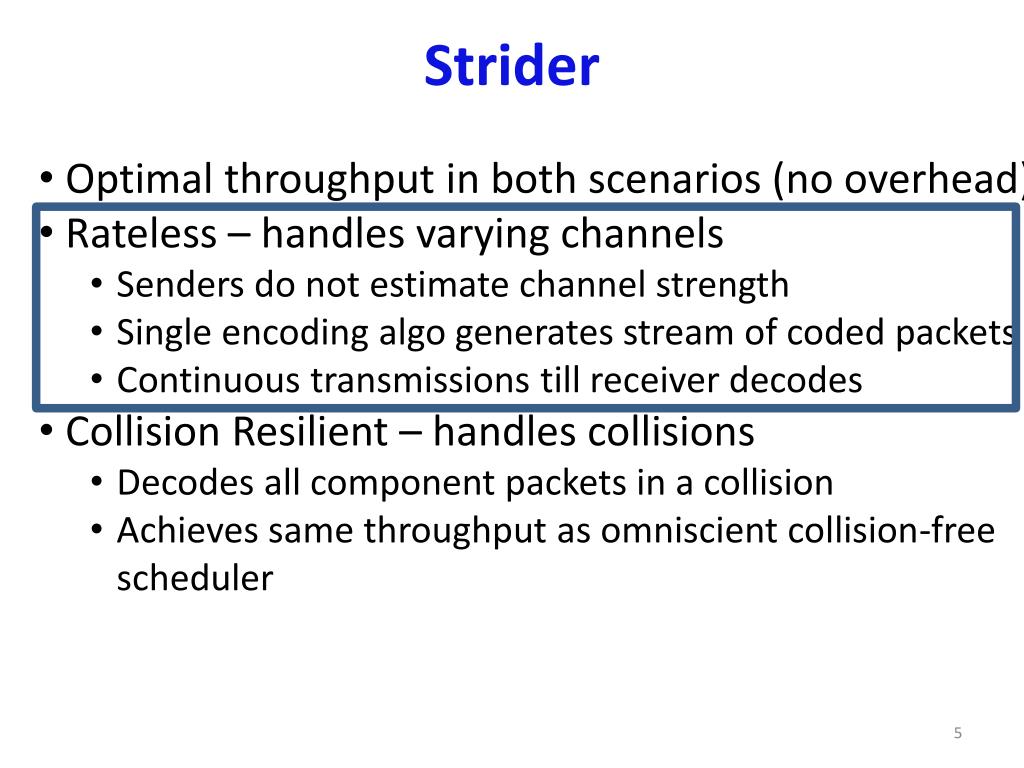 Strider

• Optimal throughput in both scenarios (no overhead)
• Rateless – handles varying channels
  • Senders do not estimate channel strength
  • Single encoding algo generates stream of coded packets
  • Continuous transmissions till receiver decodes
• Collision Resilient – handles collisions
  • Decodes all component packets in a collision
  • Achieves same throughput as omniscient collision-free scheduler

5